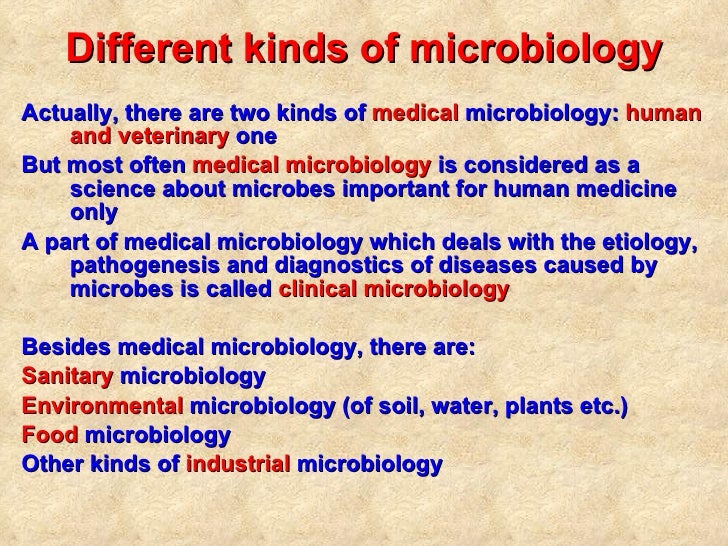 Different kinds of microbiology

Actually, there are two kinds of medical microbiology: human and veterinary one

But most often medical microbiology is considered as a science about microbes important for human medicine only

A part of medical microbiology which deals with the etiology, pathogenesis and diagnostics of diseases caused by microbes is called clinical microbiology

Besides medical microbiology, there are:

Sanitary microbiology

Environmental microbiology (of soil, water, plants etc.)

Food microbiology

Other kinds of industrial microbiology